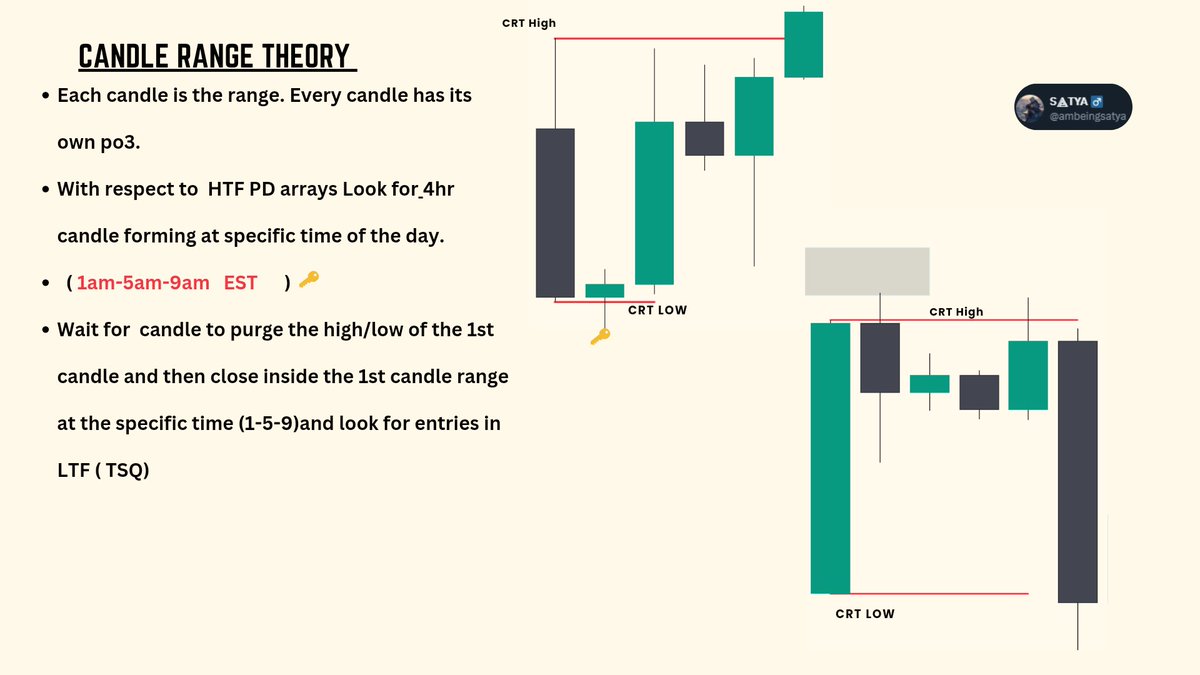 CANDLE RANGE THEORY

• Each candle is the range. Every candle has its own po3.

• With respect to HTF PD arrays Look for 4hr candle forming at specific time of the day.

• ( 1am-5am-9am EST ) 🔑

• Wait for candle to purge the high/low of the 1st candle and then close inside the 1st candle range at the specific time (1-5-9)and look for entries in LTF ( TSQ)

CRT High

CRT LOW

🔑

SATYA ♂
@ambeingsatya

CRT High

CRT LOW